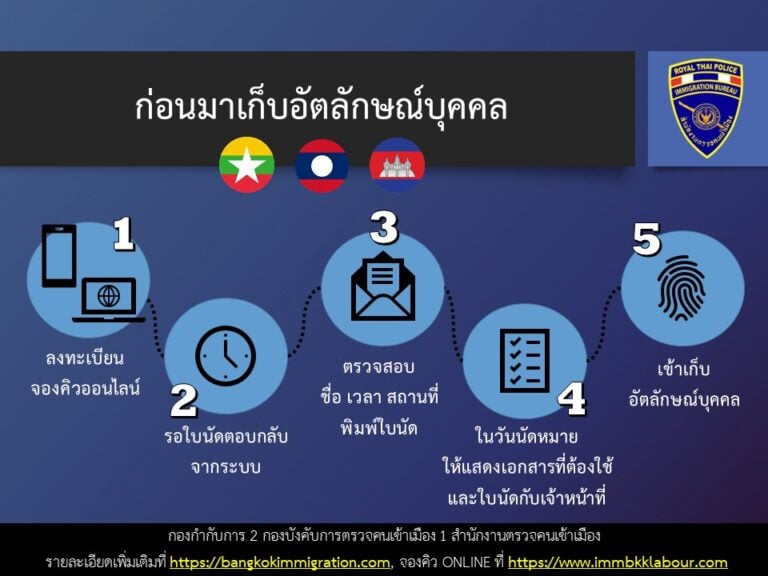 ก่อนมาเก็บอัตลักษณ์บุคคล

ROYAL THAI POLICE
IMMIGRATION BUREAU
สำนักงานตรวจคนเข้าเมือง

1
ลงทะเบียน
จองคิวออนไลน์

2
รอใบนัดตอบกลับ
จากระบบ

3
ตรวจสอบ
ชื่อ เวลา สถานที่
พิมพ์ใบนัด

4
ในวันนัดหมาย
ให้แสดงเอกสารที่ต้องใช้
และใบนัดกับเจ้าหน้าที่

5
เข้าเก็บ
อัตลักษณ์บุคคล

กองกำกับการ 2 กองบังคับการตรวจคนเข้าเมือง 1 สำนักงานตรวจคนเข้าเมือง
รายละเอียดเพิ่มเติมที่ https://bangkokimmigration.com, จองคิว ONLINE ที่ https://www.immbkklabour.com